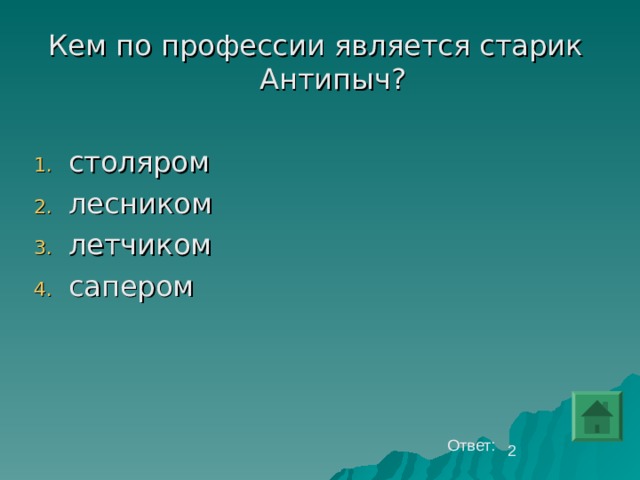 Кем по профессии является старик Антипыч?

1. столяром
2. лесником
3. летчиком
4. сапером

Ответ: 2